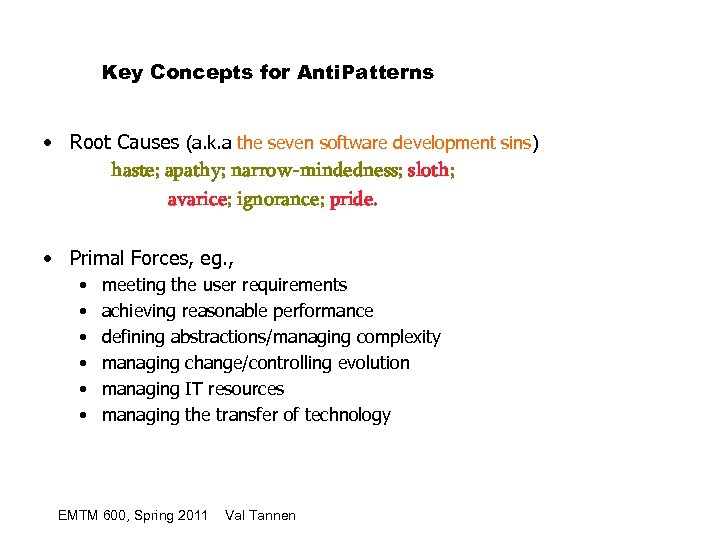 Key Concepts for AntiPatterns

• Root Causes (a.k.a the seven software development sins)
haste; apathy; narrow-mindedness; sloth;
avarice; ignorance; pride.

• Primal Forces, eg.,
• meeting the user requirements
• achieving reasonable performance
• defining abstractions/managing complexity
• managing change/controlling evolution
• managing IT resources
• managing the transfer of technology

EMTM 600, Spring 2011 Val Tannen